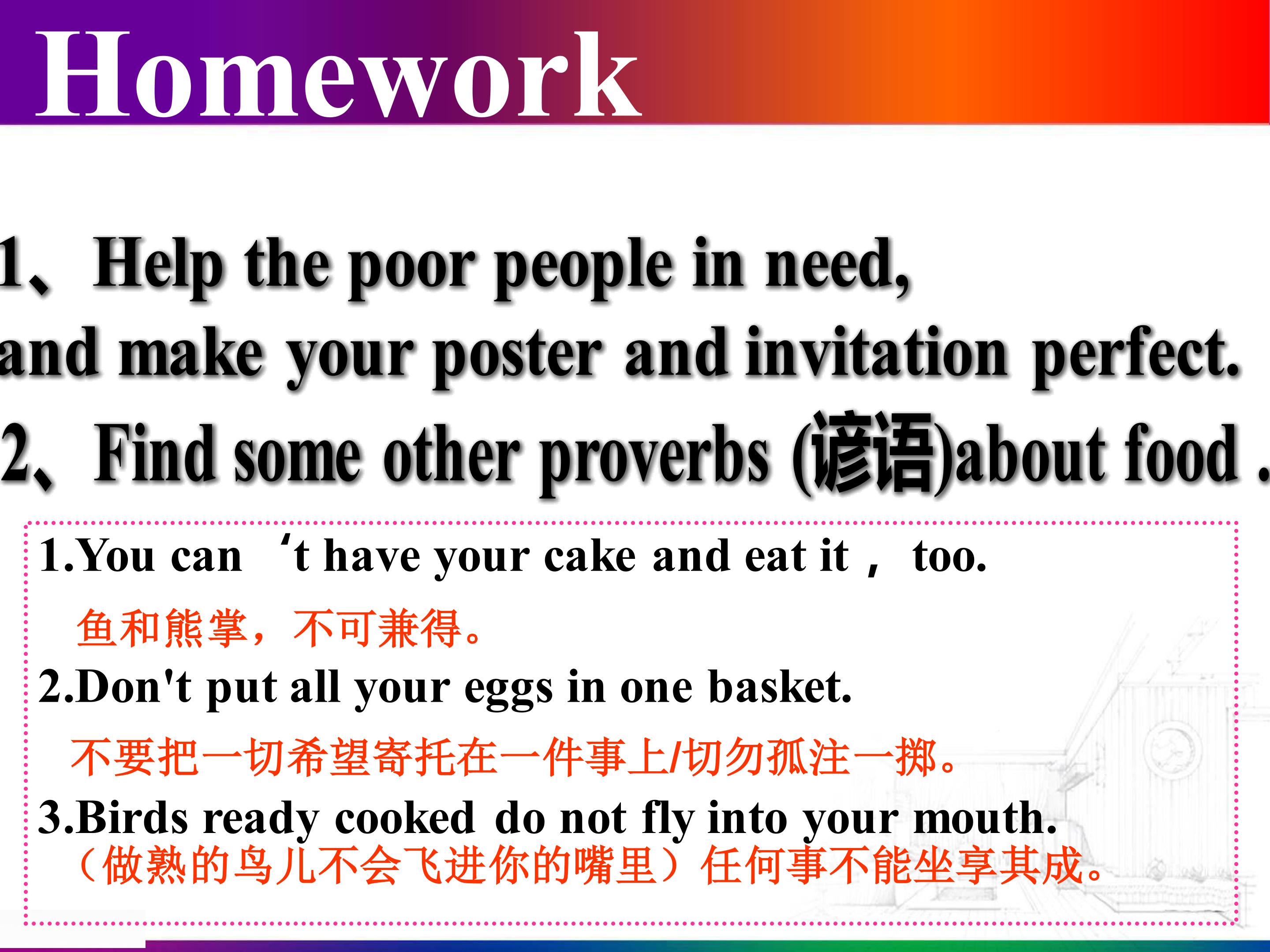 Homework

1、Help the poor people in need, and make your poster and invitation perfect.

2、Find some other proverbs (谚语)about food .

1.You can ‘t have your cake and eat it， too.

鱼和熊掌，不可兼得。

2.Don't put all your eggs in one basket.

不要把一切希望寄托在一件事上/切勿孤注一掷。

3.Birds ready cooked do not fly into your mouth.

（做熟的鸟儿不会飞进你的嘴里）任何事不能坐享其成。